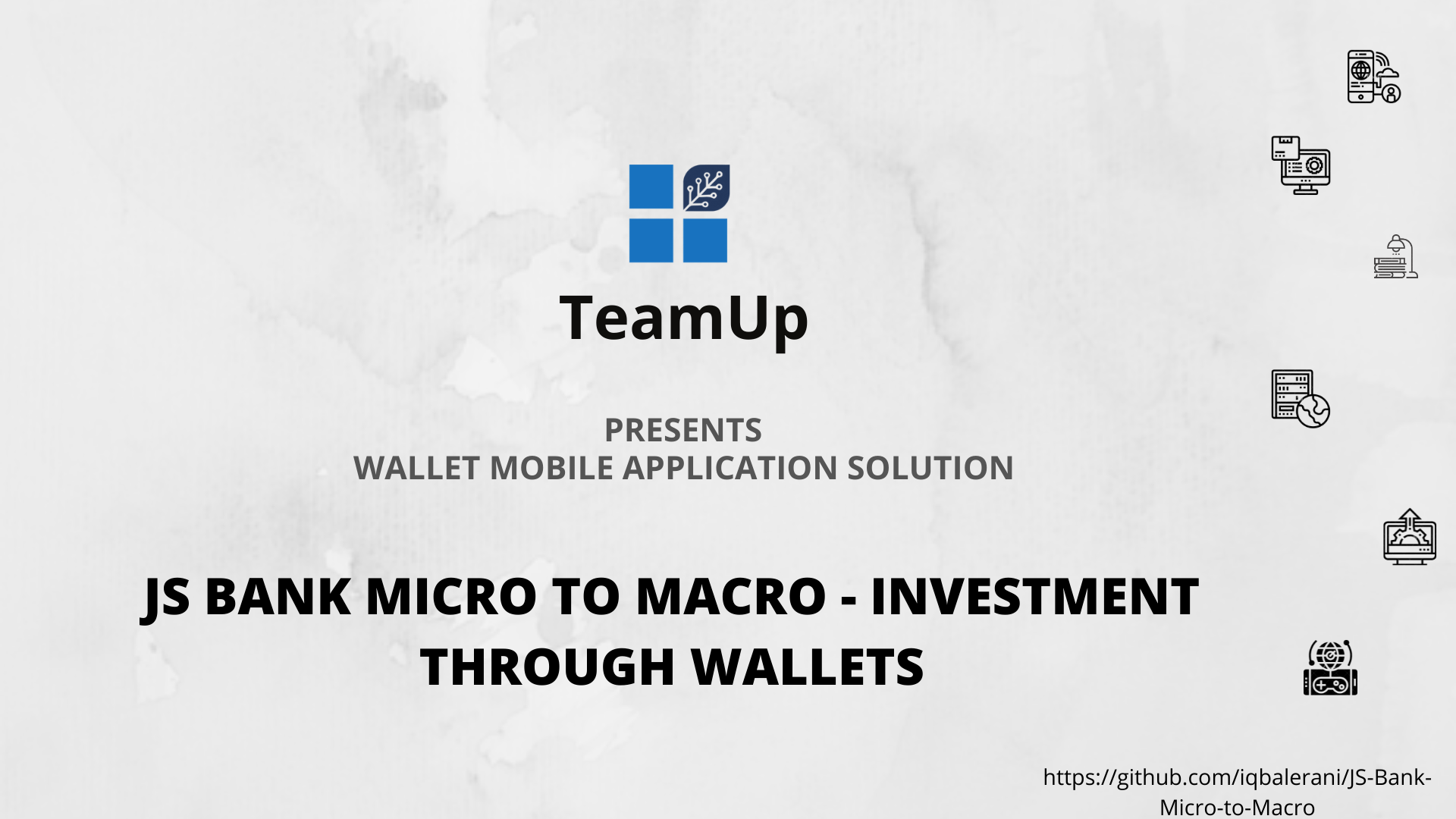 TeamUp

PRESENTS
WALLET MOBILE APPLICATION SOLUTION

JS BANK MICRO TO MACRO - INVESTMENT THROUGH WALLETS

https://github.com/iqbalerani/JS-Bank-Micro-to-Macro